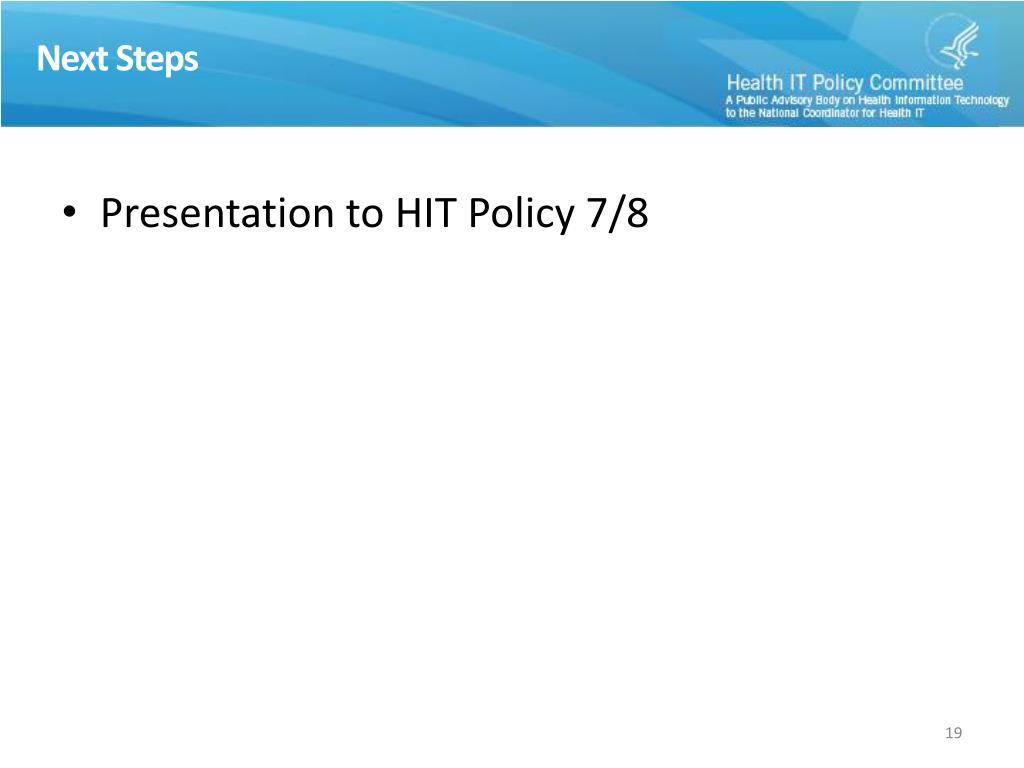 Next Steps

Health IT Policy Committee
A Public Advisory Body on Health Information Technology to the National Coordinator for Health IT

• Presentation to HIT Policy 7/8

19